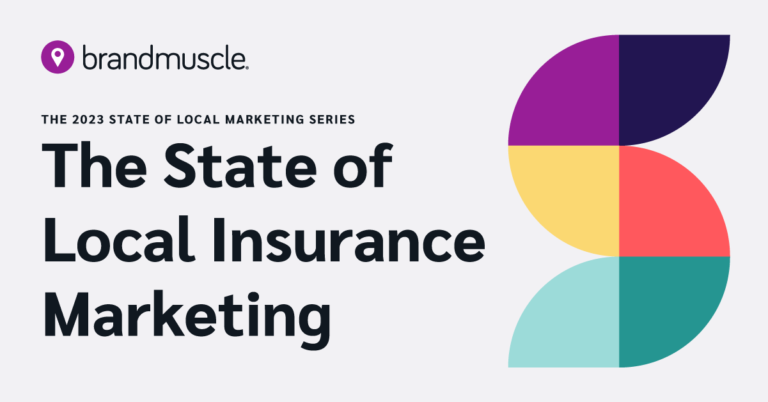 brandmuscle.

THE 2023 STATE OF LOCAL MARKETING SERIES

The State of Local Insurance Marketing